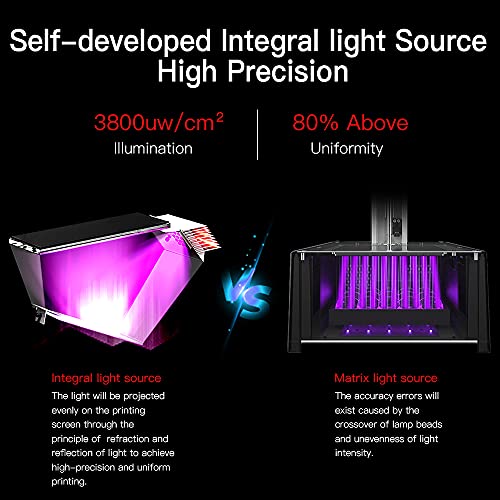 Self-developed Integral light Source
High Precision

3800uw/cm²
Illumination

80% Above
Uniformity

VS

Integral light source
The light will be projected evenly on the printing screen through the principle of refraction and reflection of light to achieve high-precision and uniform printing.

Matrix light source
The accuracy errors will exist caused by the crossover of lamp beads and unevenness of light intensity.